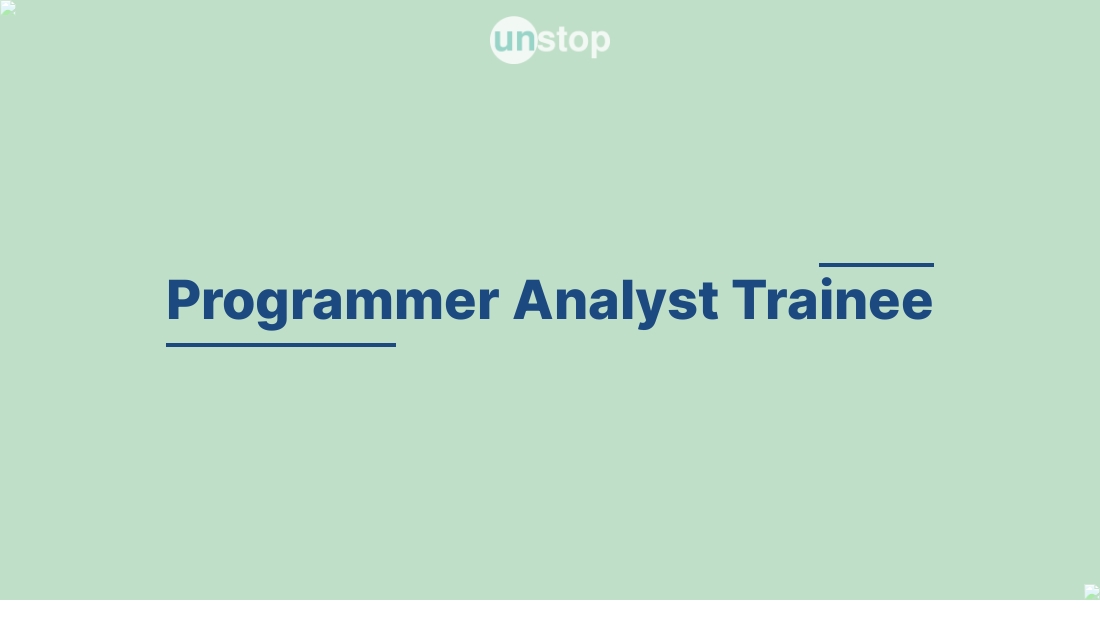 unstop

Programmer Analyst Trainee